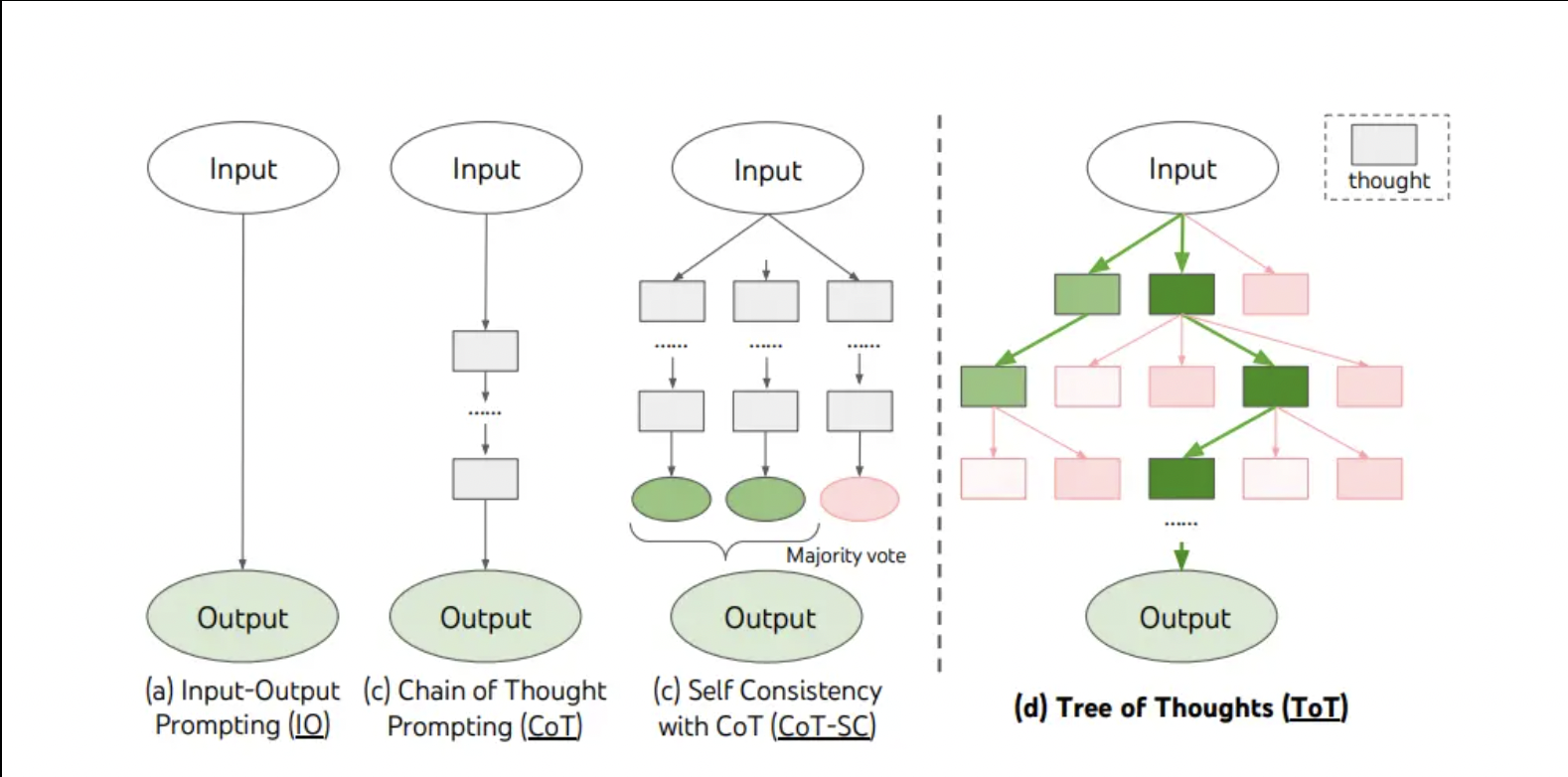 Input

Output

(a) Input-Output Prompting (IO)

Input

......

Output

(c) Chain of Thought Prompting (CoT)

Input

......

......

......

Majority vote

Output

(c) Self Consistency with CoT (CoT-SC)

Input

thought

......

Output

(d) Tree of Thoughts (ToT)